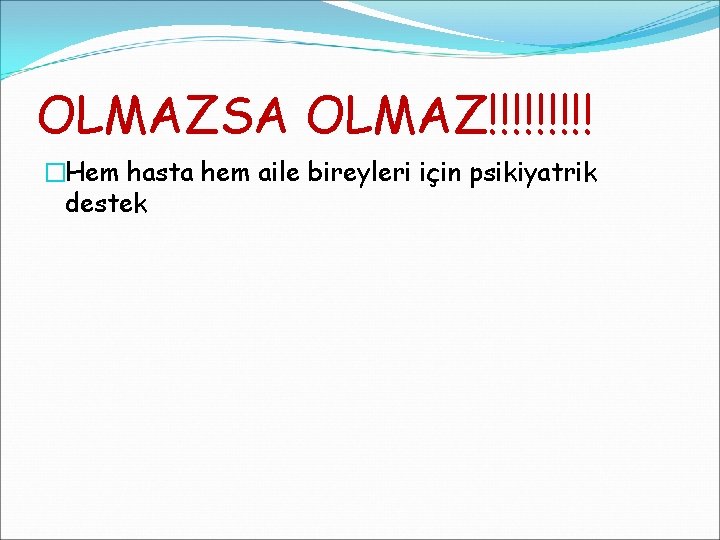 OLMAZSA OLMAZ!!!!!!!!!

Hem hasta hem aile bireyleri için psikiyatrik destek